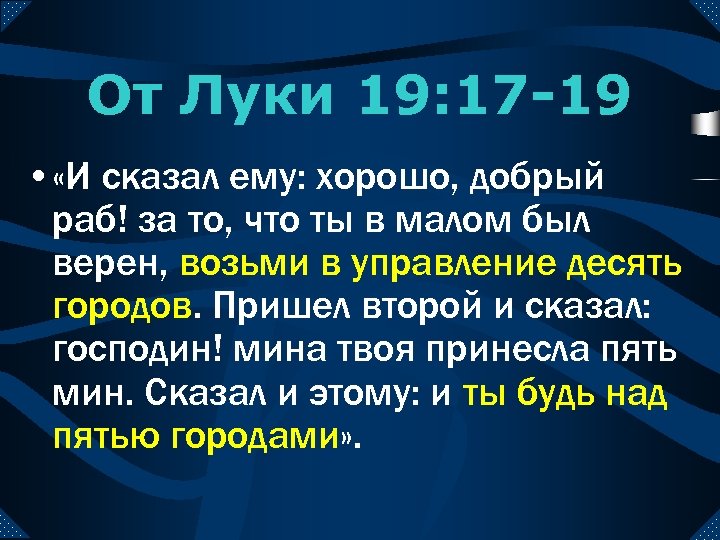 От Луки 19:17-19

• «И сказал ему: хорошо, добрый раб! за то, что ты в малом был верен, возьми в управление десять городов. Пришел второй и сказал: господин! мина твоя принесла пять мин. Сказал и этому: и ты будь над пятью городами».